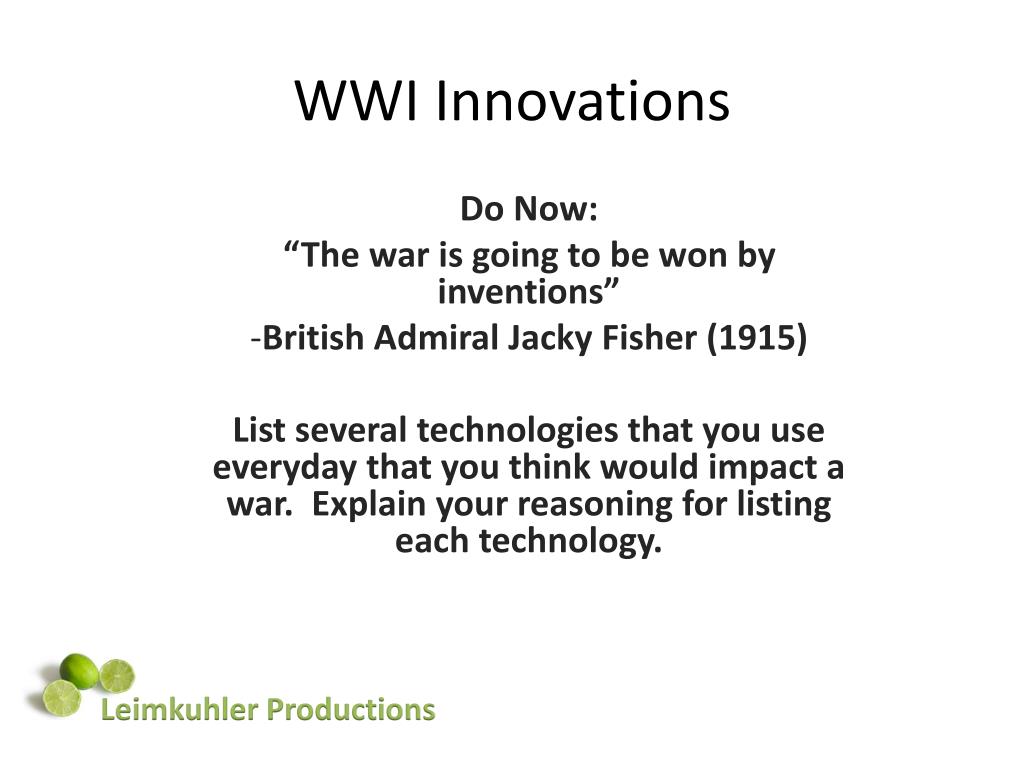 WWI Innovations

Do Now:

“The war is going to be won by inventions”

-British Admiral Jacky Fisher (1915)

List several technologies that you use everyday that you think would impact a war.  Explain your reasoning for listing each technology.

Leimkuhler Productions